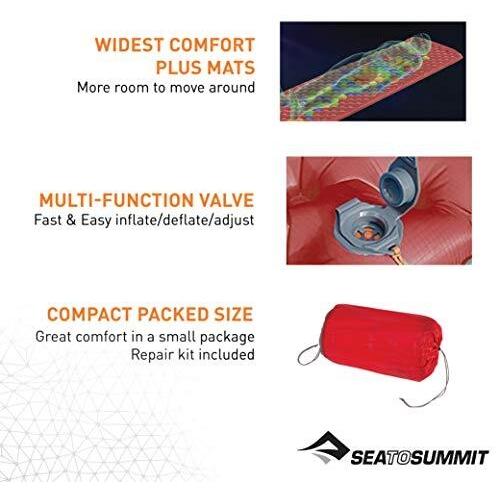 WIDEST COMFORT PLUS MATS
More room to move around

MULTI-FUNCTION VALVE
Fast & Easy inflate/deflate/adjust

COMPACT PACKED SIZE
Great comfort in a small package
Repair kit included

SEATOSUMMIT